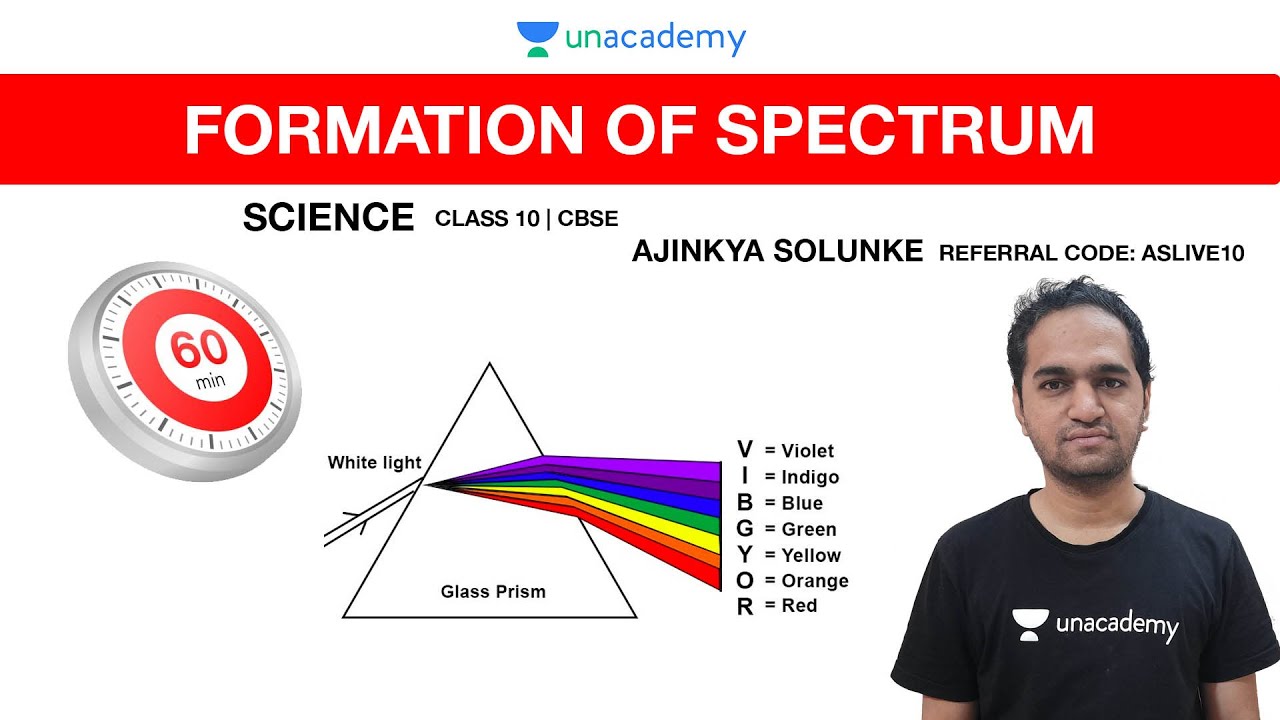 unacademy

FORMATION OF SPECTRUM

SCIENCE CLASS 10 | CBSE

AJINKYA SOLUNKE REFERRAL CODE: ASLIVE10

60 min

White light

Glass Prism

V = Violet
I = Indigo
B = Blue
G = Green
Y = Yellow
O = Orange
R = Red

unacademy